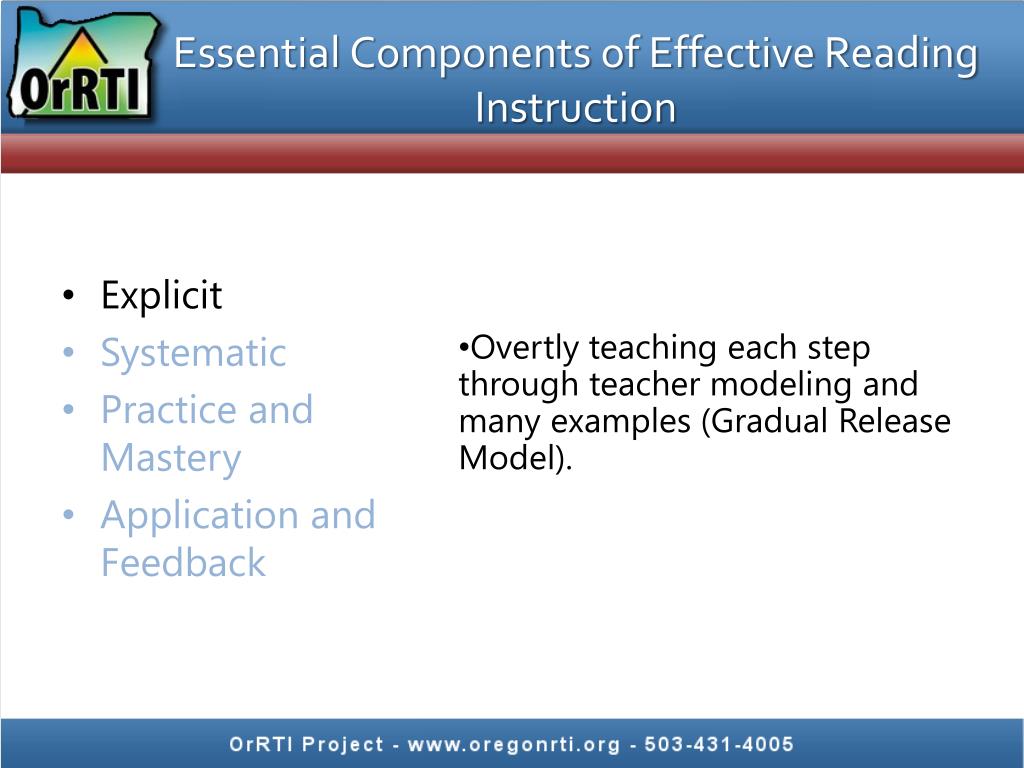 OrRTI

Essential Components of Effective Reading Instruction

• Explicit
• Systematic
• Practice and Mastery
• Application and Feedback

•Overtly teaching each step through teacher modeling and many examples (Gradual Release Model).

OrRTI Project - www.oregonrti.org - 503-431-4005